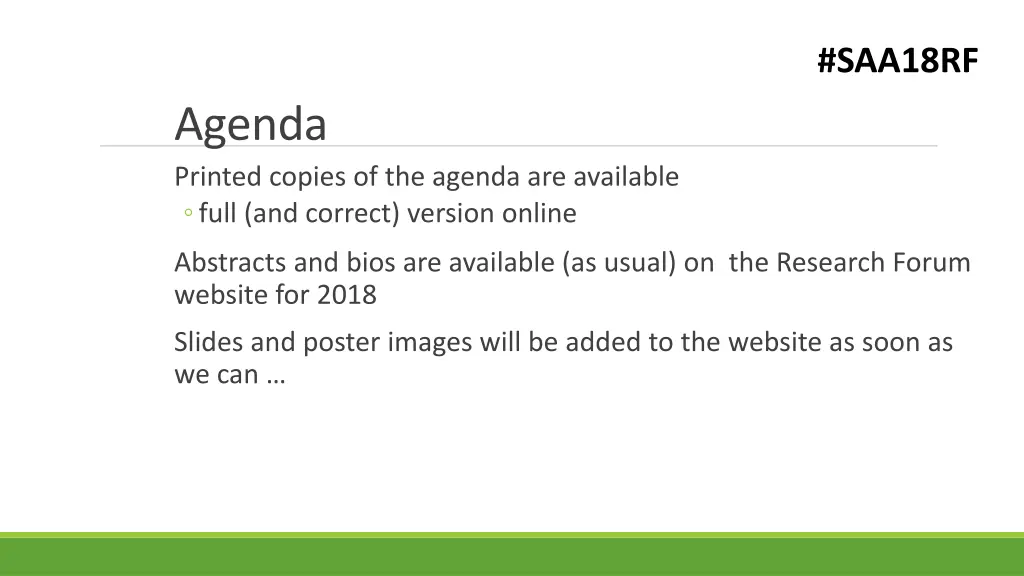 #SAA18RF

Agenda

Printed copies of the agenda are available

◦ full (and correct) version online

Abstracts and bios are available (as usual) on the Research Forum website for 2018

Slides and poster images will be added to the website as soon as we can …